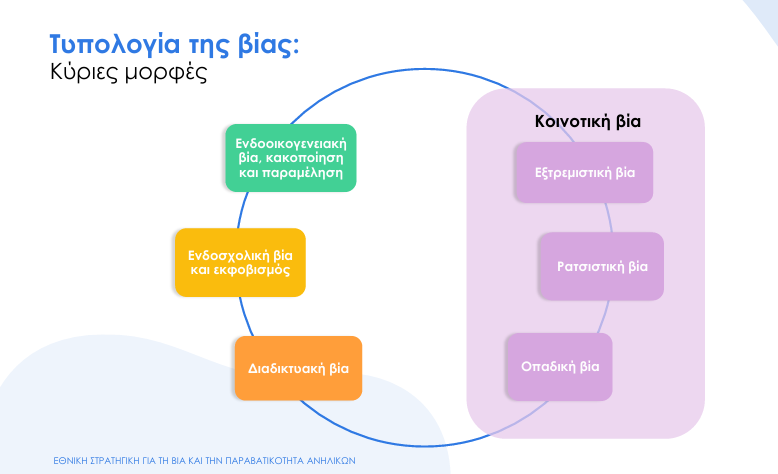 Τυπολογία της βίας:
Κύριες μορφές

Ενδοοικογενειακή βία, κακοποίηση και παραμέληση

Ενδοσχολική βία και εκφοβισμός

Διαδικτυακή βία

Κοινοτική βία

Εξτρεμιστική βία

Ρατσιστική βία

Οπαδική βία

ΕΘΝΙΚΗ ΣΤΡΑΤΗΓΙΚΗ ΓΙΑ ΤΗ ΒΙΑ ΚΑΙ ΤΗΝ ΠΑΡΑΒΑΤΙΚΟΤΗΤΑ ΑΝΗΛΙΚΩΝ